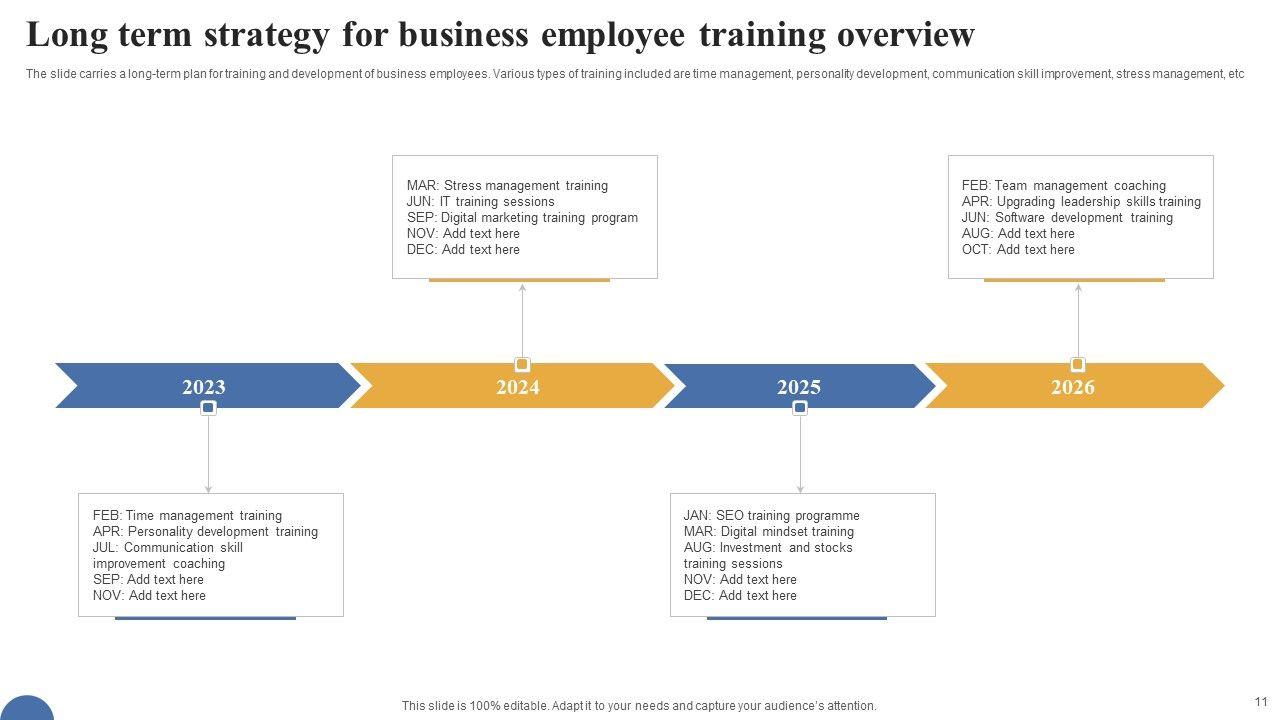 Long term strategy for business employee training overview

The slide carries a long-term plan for training and development of business employees. Various types of training included are time management, personality development, communication skill improvement, stress management, etc

MAR: Stress management training
JUN: IT training sessions
SEP: Digital marketing training program
NOV: Add text here
DEC: Add text here

FEB: Team management coaching
APR: Upgrading leadership skills training
JUN: Software development training
AUG: Add text here
OCT: Add text here

2023

2024

2025

2026

FEB: Time management training
APR: Personality development training
JUL: Communication skill improvement coaching
SEP: Add text here
NOV: Add text here

JAN: SEO training programme
MAR: Digital mindset training
AUG: Investment and stocks training sessions
NOV: Add text here
DEC: Add text here

This slide is 100% editable. Adapt it to your needs and capture your audience's attention.

11